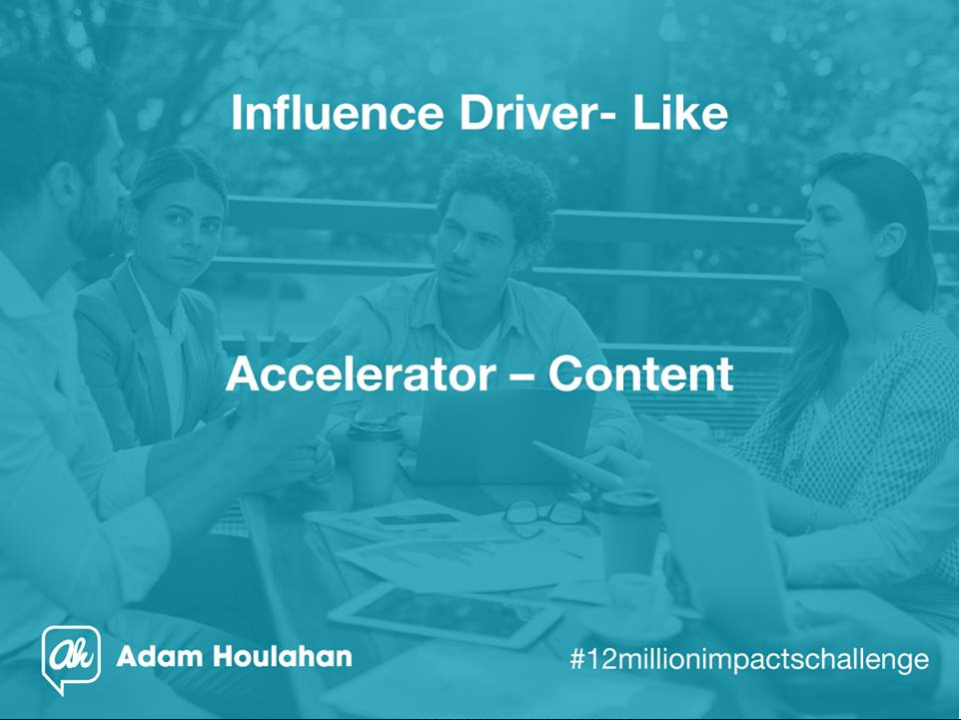 Influence Driver- Like

Accelerator – Content

Ah Adam Houlahan

#12millionimpactschallenge